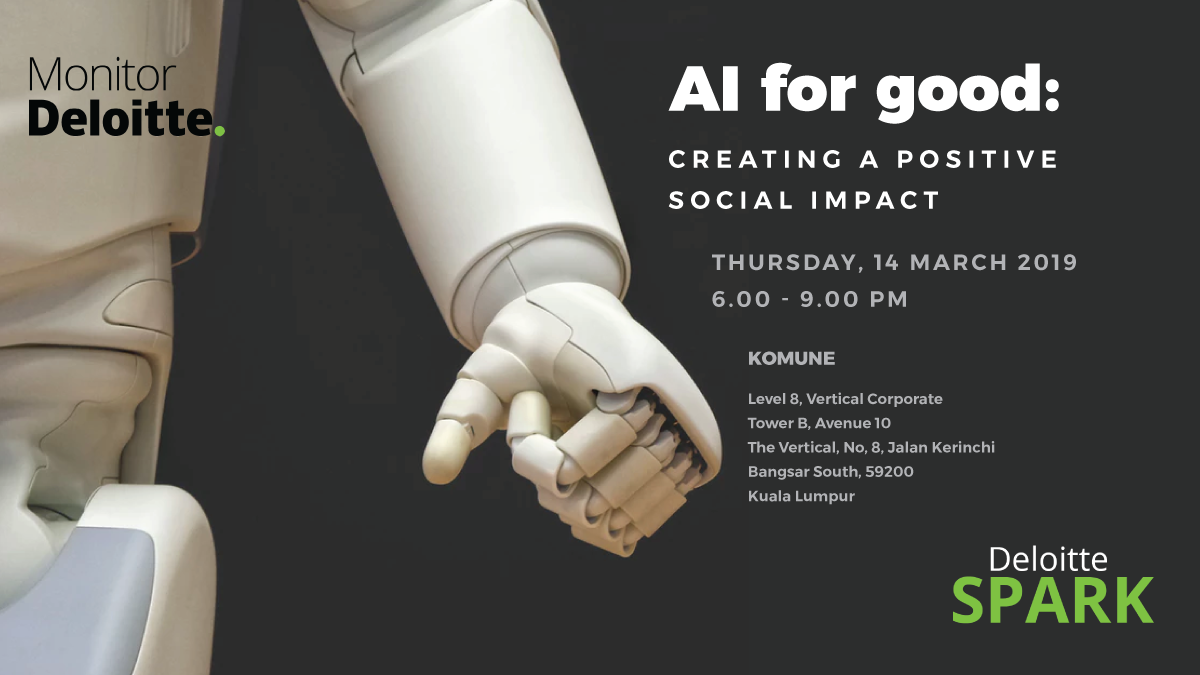 Monitor
Deloitte.

AI for good:

CREATING A POSITIVE SOCIAL IMPACT

THURSDAY, 14 MARCH 2019
6.00 - 9.00 PM

KOMUNE

Level 8, Vertical Corporate
Tower B, Avenue 10
The Vertical, No, 8, Jalan Kerinchi
Bangsar South, 59200
Kuala Lumpur

Deloitte
SPARK